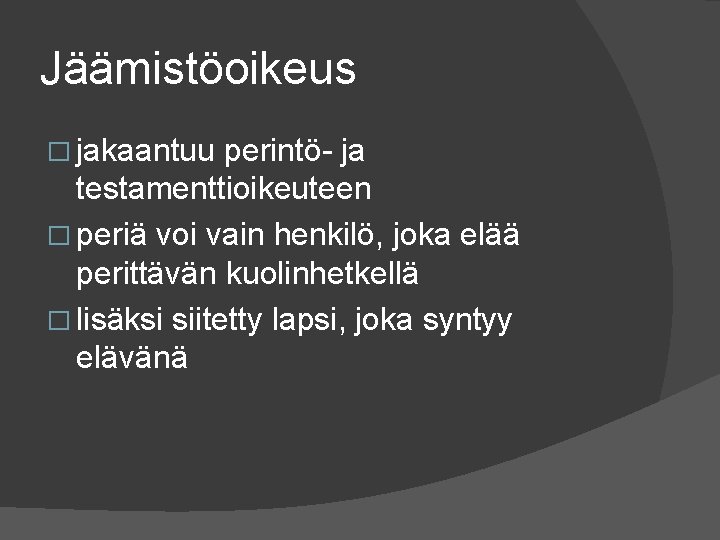 Jäämistöoikeus

□ jakaantuu perintö- ja testamenttioikeuteen

□ periä voi vain henkilö, joka elää perittävän kuolinhetkellä

□ lisäksi siitetty lapsi, joka syntyy elävänä